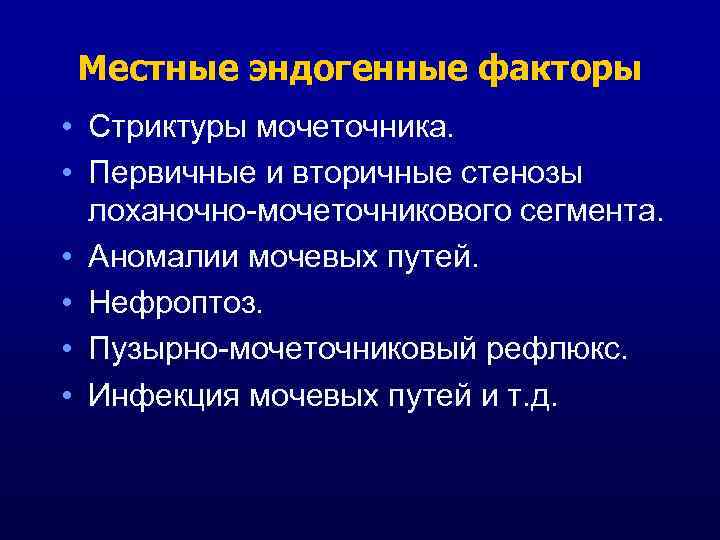 Местные эндогенные факторы

• Стриктуры мочеточника.
• Первичные и вторичные стенозы лоханочно-мочеточникового сегмента.
• Аномалии мочевых путей.
• Нефроптоз.
• Пузырно-мочеточниковый рефлюкс.
• Инфекция мочевых путей и т.д.